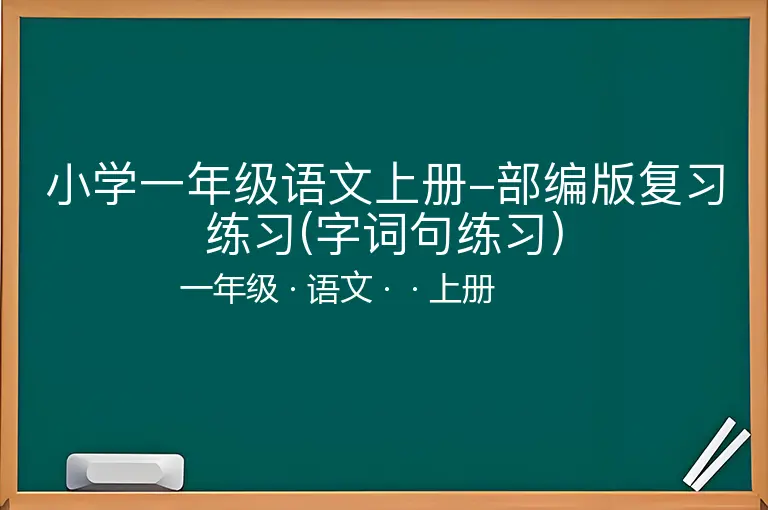 小学一年级语文上册-部编版复习练习(字词句练习)

一年级 · 语文 · · 上册